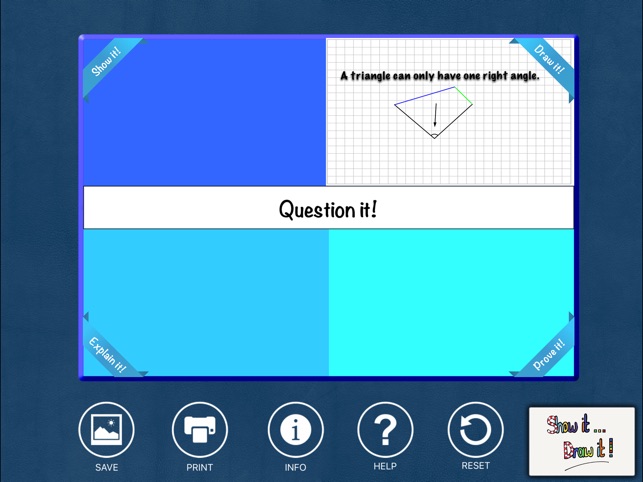 Show it!

Draw it!

A triangle can only have one right angle.

Question it!

Explain it!

Prove it!

SAVE

PRINT

INFO

HELP

RESET

Show it ... Draw it!